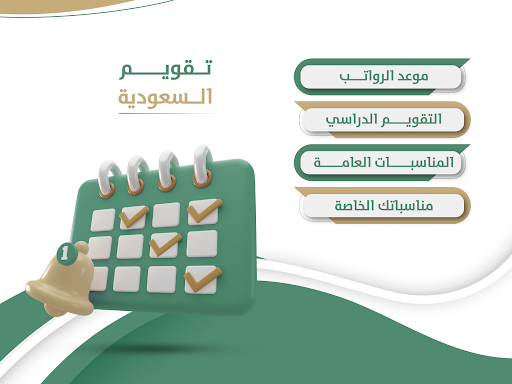 تقويم
السعودية

موعد الرواتب

التقويم الدراسي

المناسبات العامة

مناسباتك الخاصة

1